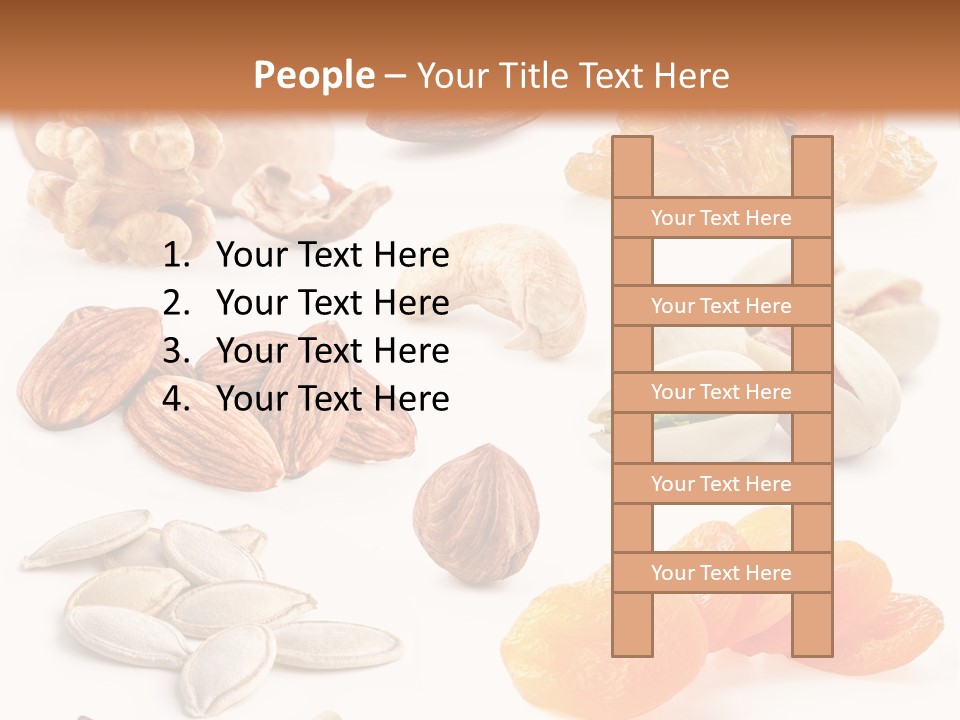 People – Your Title Text Here

1. Your Text Here
2. Your Text Here
3. Your Text Here
4. Your Text Here

Your Text Here

Your Text Here

Your Text Here

Your Text Here

Your Text Here